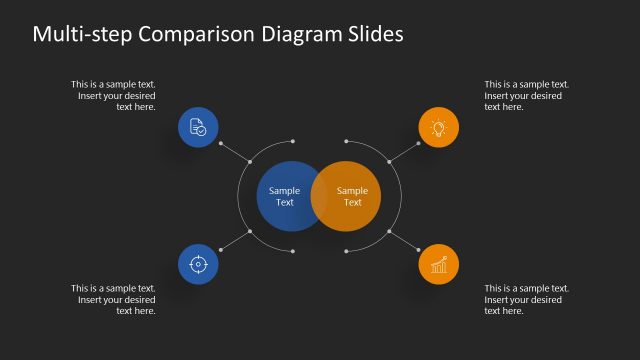 Multi-step Comparison Diagram Slides

This is a sample text. Insert your desired text here.

This is a sample text. Insert your desired text here.

Sample Text

Sample Text

This is a sample text. Insert your desired text here.

This is a sample text. Insert your desired text here.